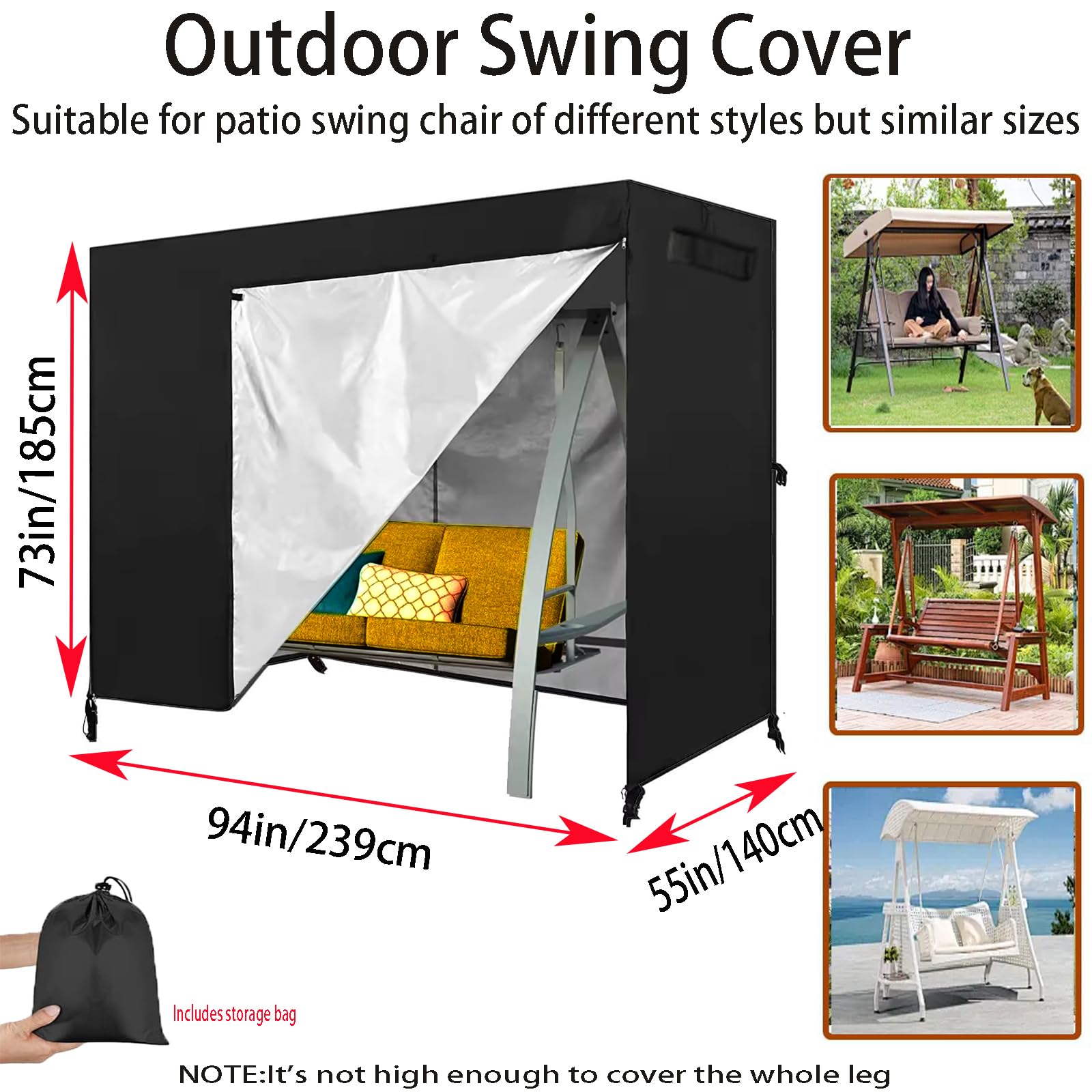 Outdoor Swing Cover

Suitable for patio swing chair of different styles but similar sizes

73in/185cm

94in/239cm

55in/140cm

Includes storage bag

NOTE:It's not high enough to cover the whole leg